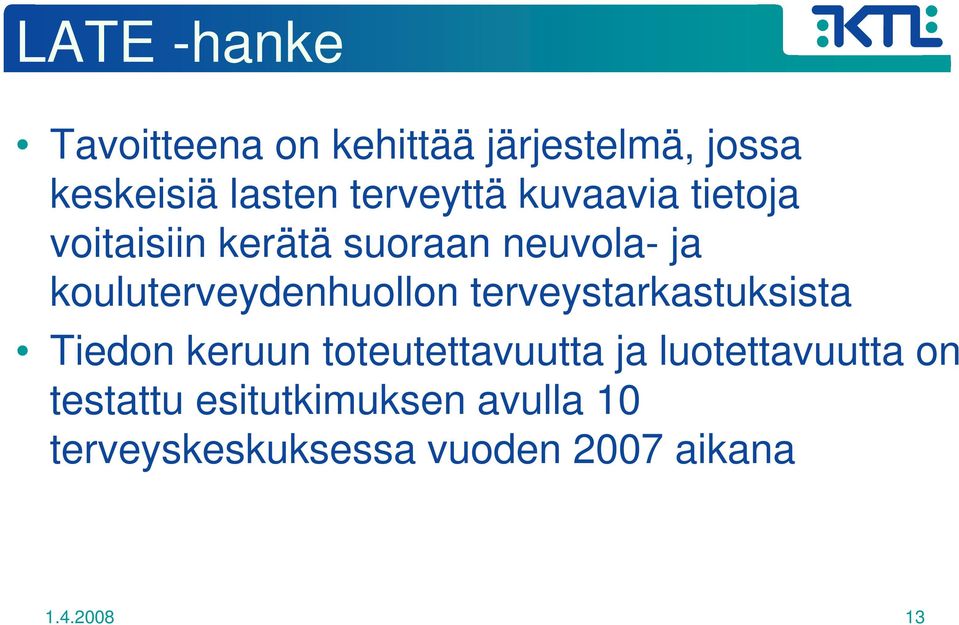 LATE -hanke

KTL

• Tavoitteena on kehittää järjestelmä, jossa keskeisiä lasten terveyttä kuvaavia tietoja voitaisiin kerätä suoraan neuvola- ja kouluterveydenhuollon terveystarkastuksista

• Tiedon keruun toteutettavuutta ja luotettavuutta on testattu esitutkimuksen avulla 10 terveyskeskuksessa vuoden 2007 aikana

1.4.2008

13